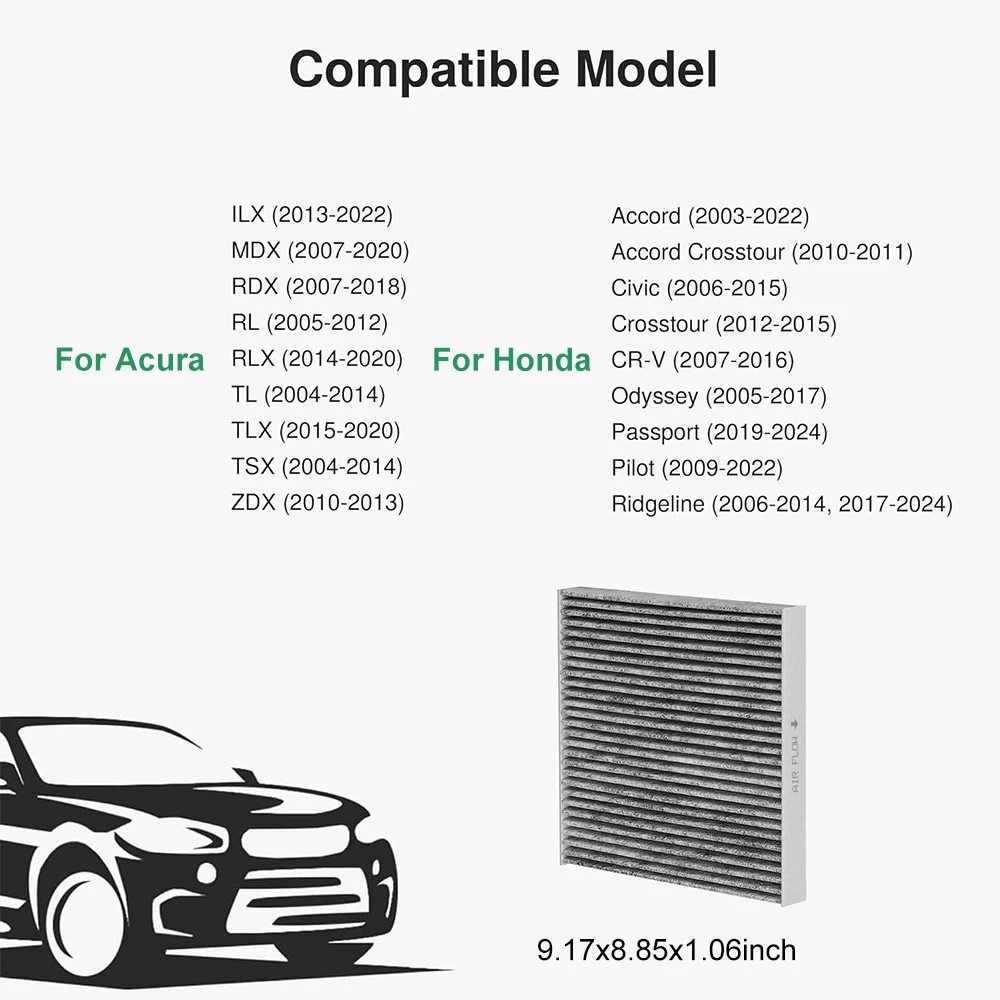 Compatible Model

For Acura

ILX (2013-2022)
MDX (2007-2020)
RDX (2007-2018)
RL (2005-2012)
RLX (2014-2020)
TL (2004-2014)
TLX (2015-2020)
TSX (2004-2014)
ZDX (2010-2013)

For Honda

Accord (2003-2022)
Accord Crosstour (2010-2011)
Civic (2006-2015)
Crosstour (2012-2015)
CR-V (2007-2016)
Odyssey (2005-2017)
Passport (2019-2024)
Pilot (2009-2022)
Ridgeline (2006-2014, 2017-2024)

AIR FLOW

9.17x8.85x1.06inch